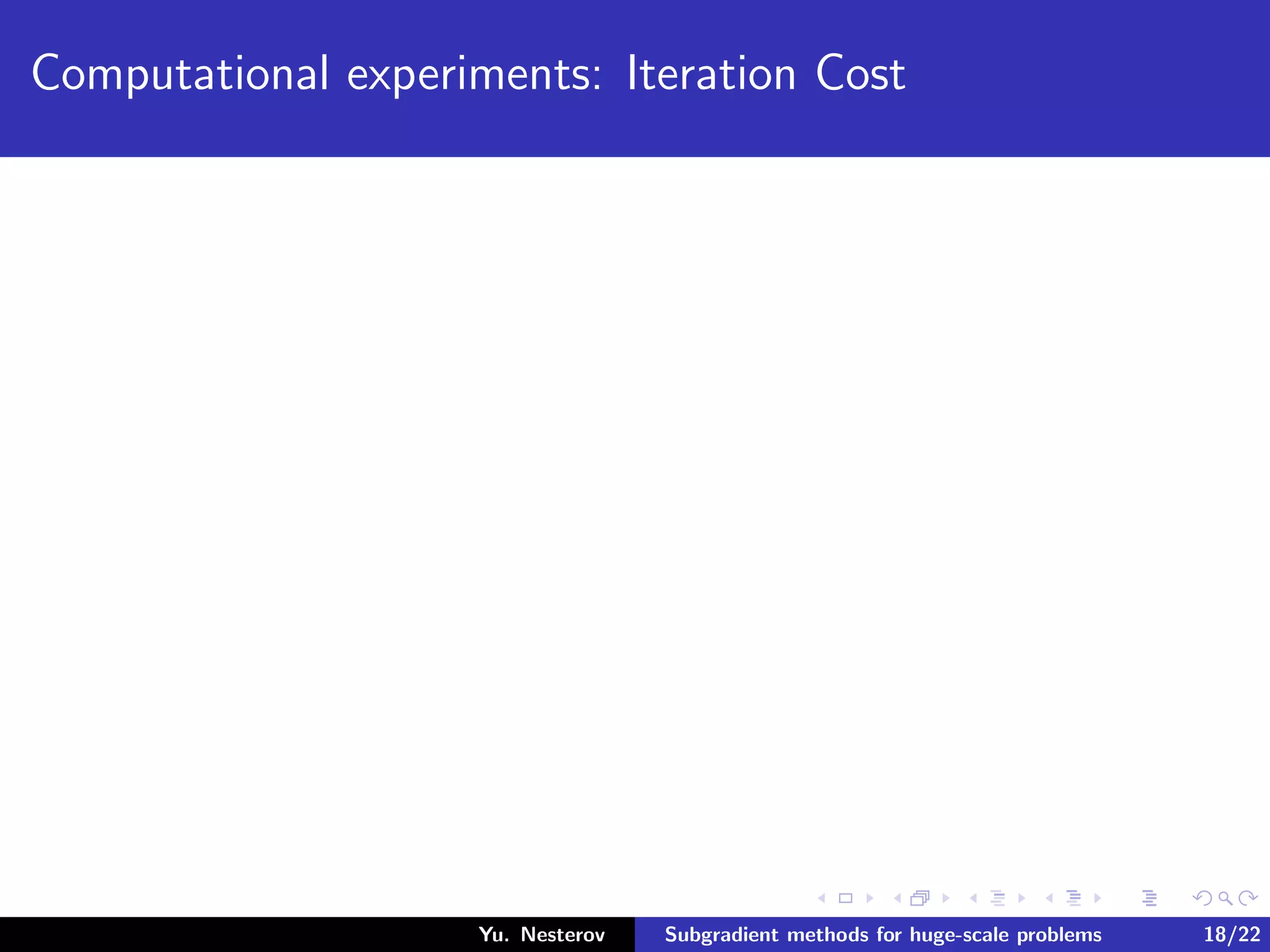 Computational experiments: Iteration Cost

Yu. Nesterov Subgradient methods for huge-scale problems 18/22